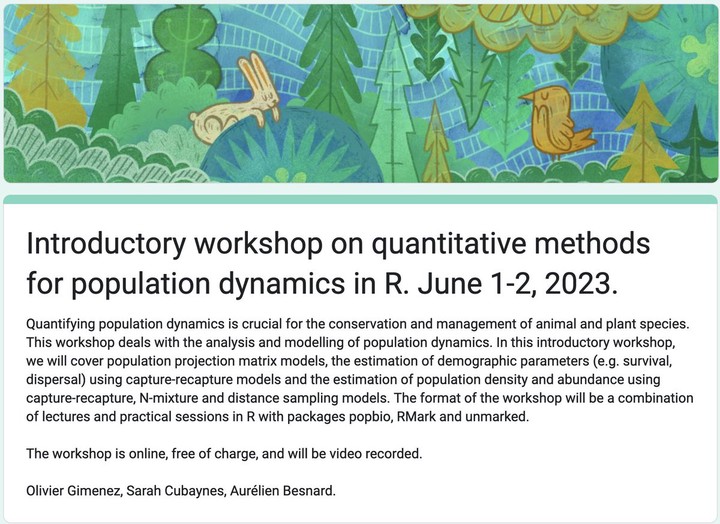 Introductory workshop on quantitative methods for population dynamics in R. June 1-2, 2023.

Quantifying population dynamics is crucial for the conservation and management of animal and plant species. This workshop deals with the analysis and modelling of population dynamics. In this introductory workshop, we will cover population projection matrix models, the estimation of demographic parameters (e.g. survival, dispersal) using capture-recapture models and the estimation of population density and abundance using capture-recapture, N-mixture and distance sampling models. The format of the workshop will be a combination of lectures and practical sessions in R with packages popbio, RMark and unmarked.

The workshop is online, free of charge, and will be video recorded.

Olivier Gimenez, Sarah Cubaynes, Aurélien Besnard.